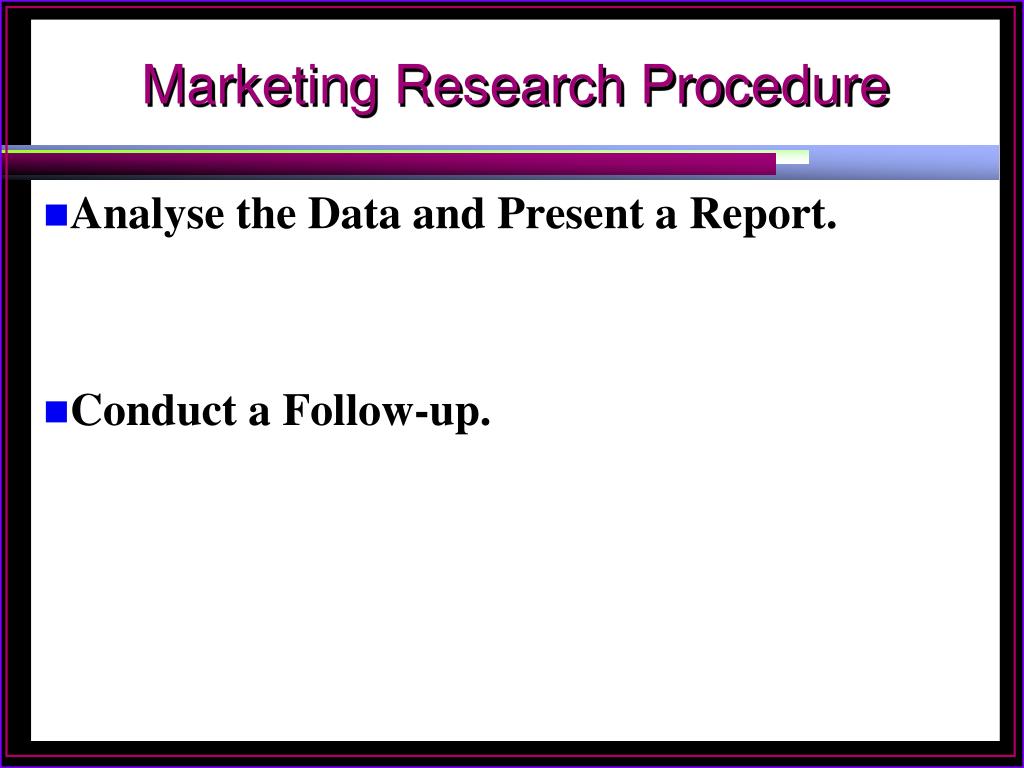 Marketing Research Procedure

Analyse the Data and Present a Report.

Conduct a Follow-up.